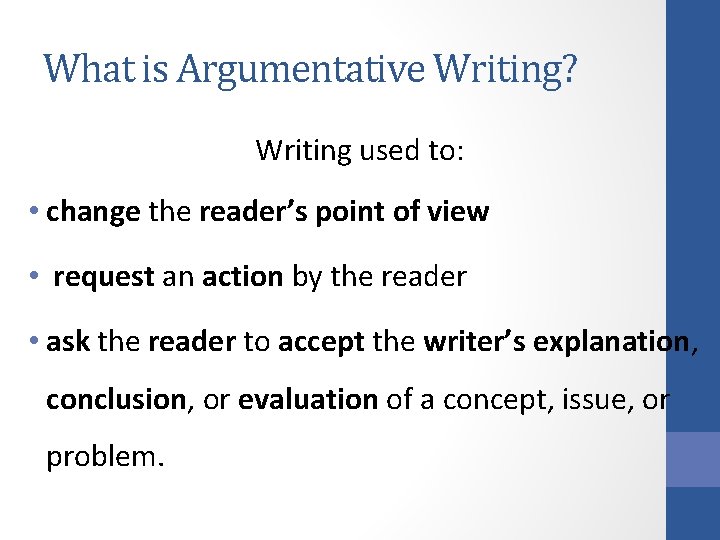 What is Argumentative Writing?

Writing used to:

• change the reader's point of view

• request an action by the reader

• ask the reader to accept the writer's explanation, conclusion, or evaluation of a concept, issue, or problem.